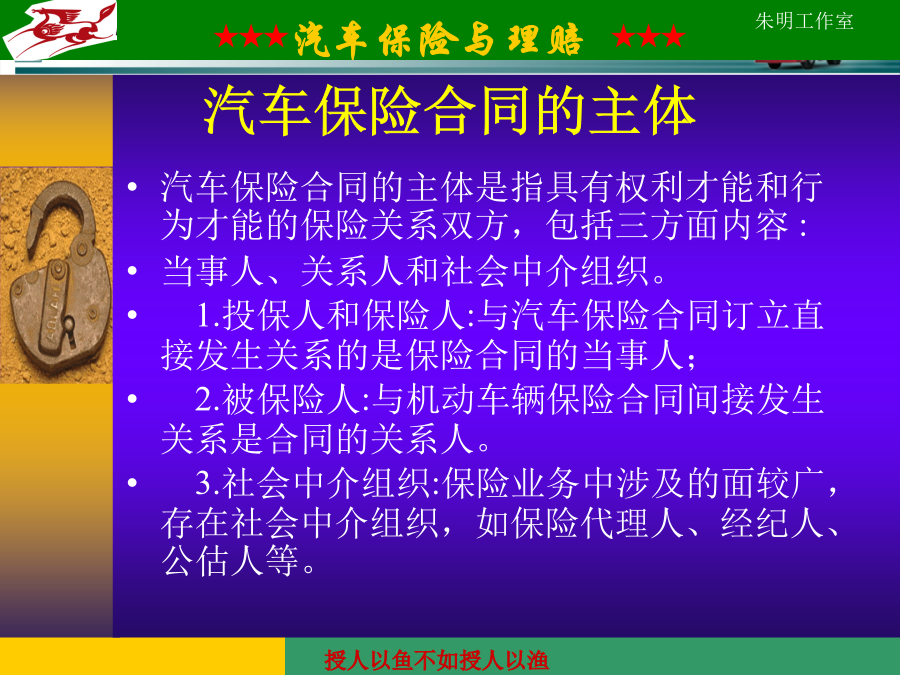 ★★★汽车保险与理赔 ★★★

朱明工作室

汽车保险合同的主体

• 汽车保险合同的主体是指具有权利才能和行为才能的保险关系双方，包括三方面内容：

• 当事人、关系人和社会中介组织。

• 1.投保人和保险人:与汽车保险合同订立直接发生关系的是保险合同的当事人；

• 2.被保险人:与机动车辆保险合同间接发生关系是合同的关系人。

• 3.社会中介组织:保险业务中涉及的面较广，存在社会中介组织，如保险代理人、经纪人、公估人等。

授人以鱼不如授人以渔